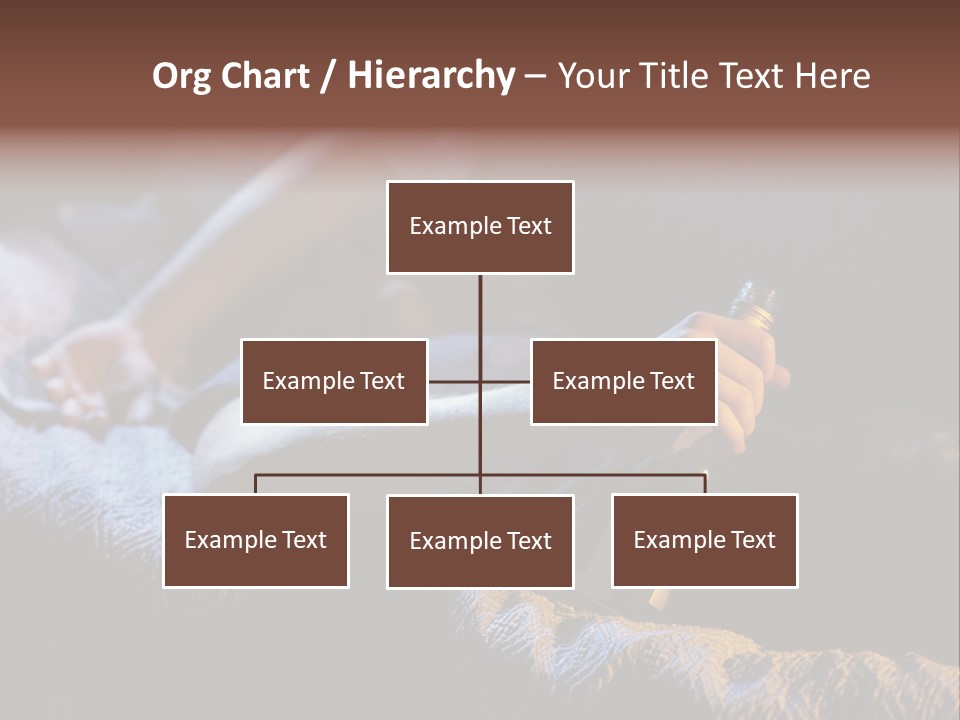 Org Chart / Hierarchy – Your Title Text Here

Example Text

Example Text

Example Text

Example Text

Example Text

Example Text